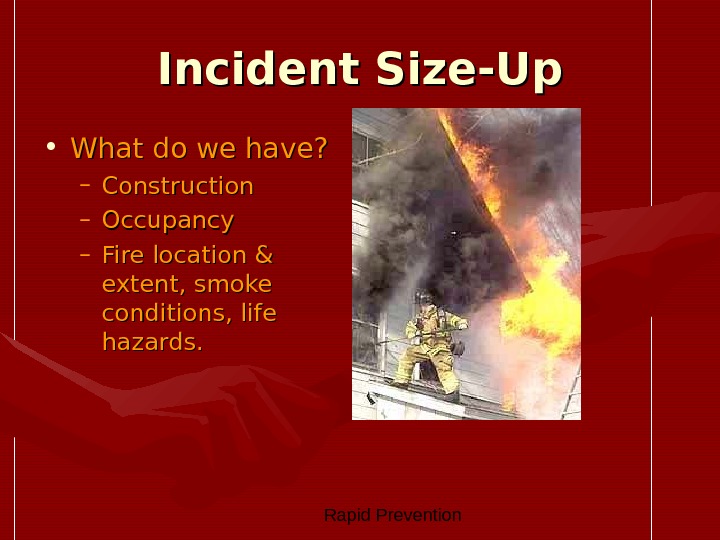 Incident Size-Up

• What do we have?
 – Construction
 – Occupancy
 – Fire location & extent, smoke conditions, life hazards.

Rapid Prevention